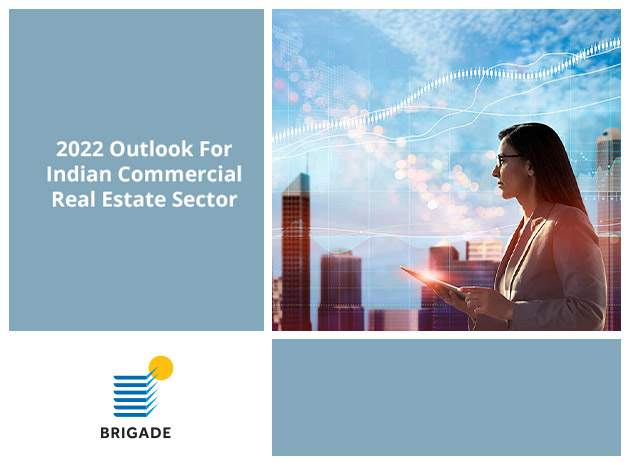 2022 Outlook For Indian Commercial Real Estate Sector

BRIGADE